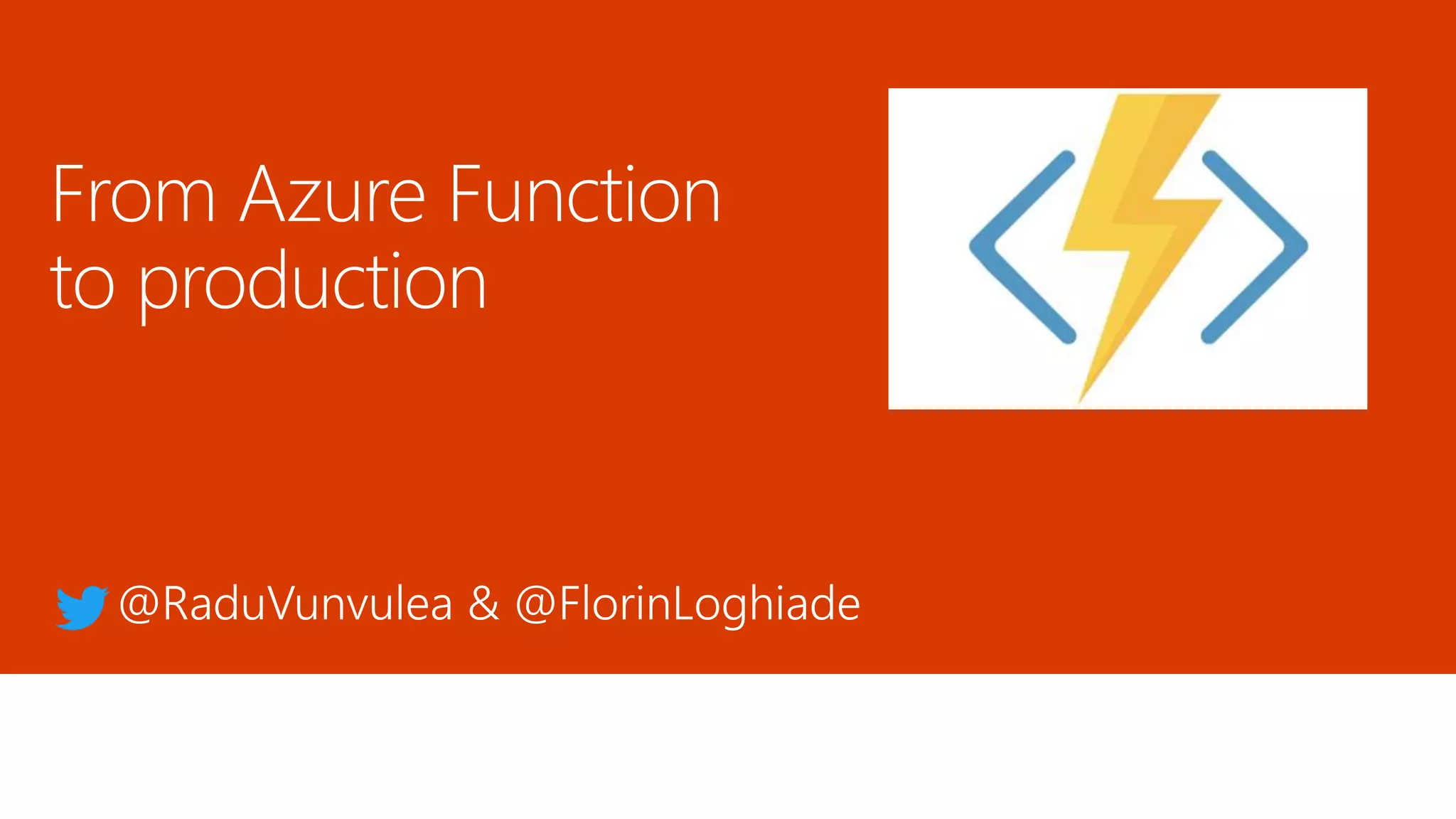 From Azure Function to production

@RaduVunvulea & @FlorinLoghiade